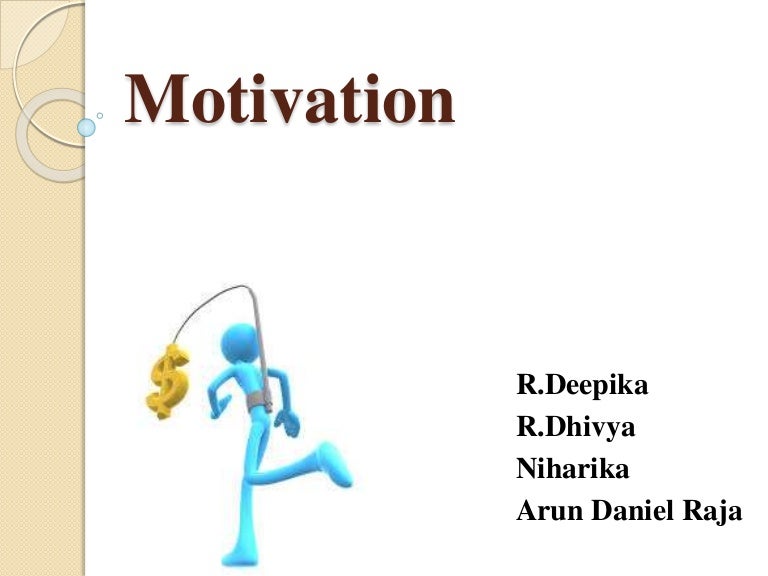 Motivation

$

R.Deepika
R.Dhivya
Niharika
Arun Daniel Raja